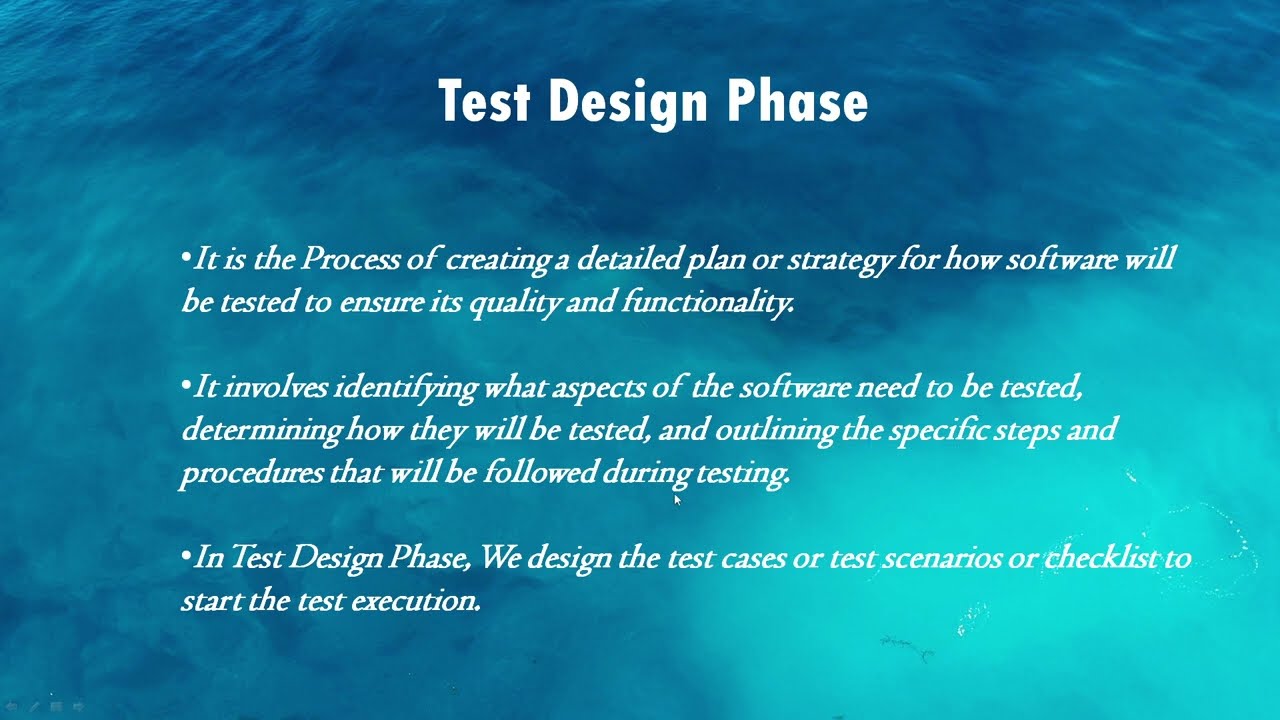 Test Design Phase

•It is the Process of creating a detailed plan or strategy for how software will be tested to ensure its quality and functionality.

•It involves identifying what aspects of the software need to be tested, determining how they will be tested, and outlining the specific steps and procedures that will be followed during testing.

•In Test Design Phase, We design the test cases or test scenarios or checklist to start the test execution.